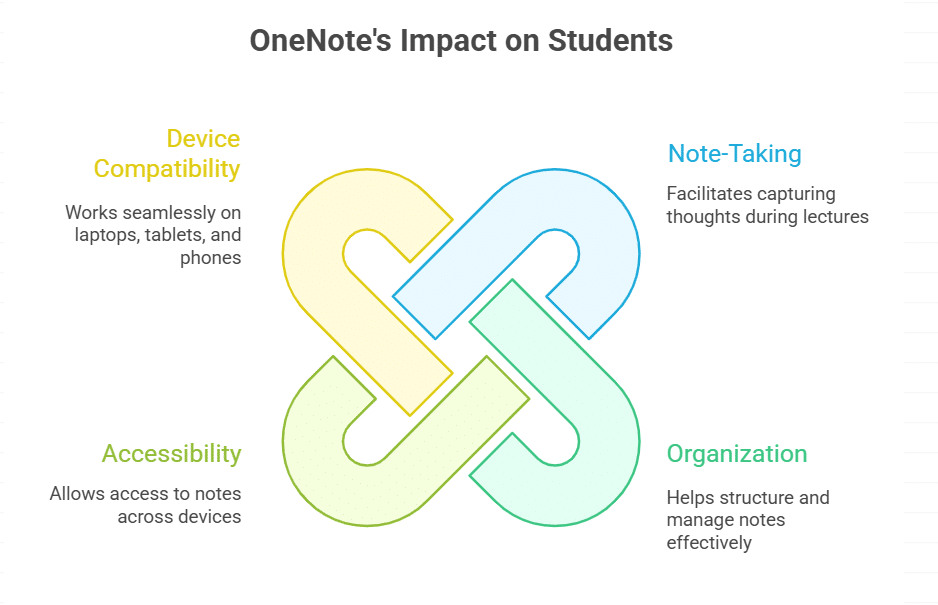 OneNote's Impact on Students

Device Compatibility

Works seamlessly on laptops, tablets, and phones

Note-Taking

Facilitates capturing thoughts during lectures

Accessibility

Allows access to notes across devices

Organization

Helps structure and manage notes effectively